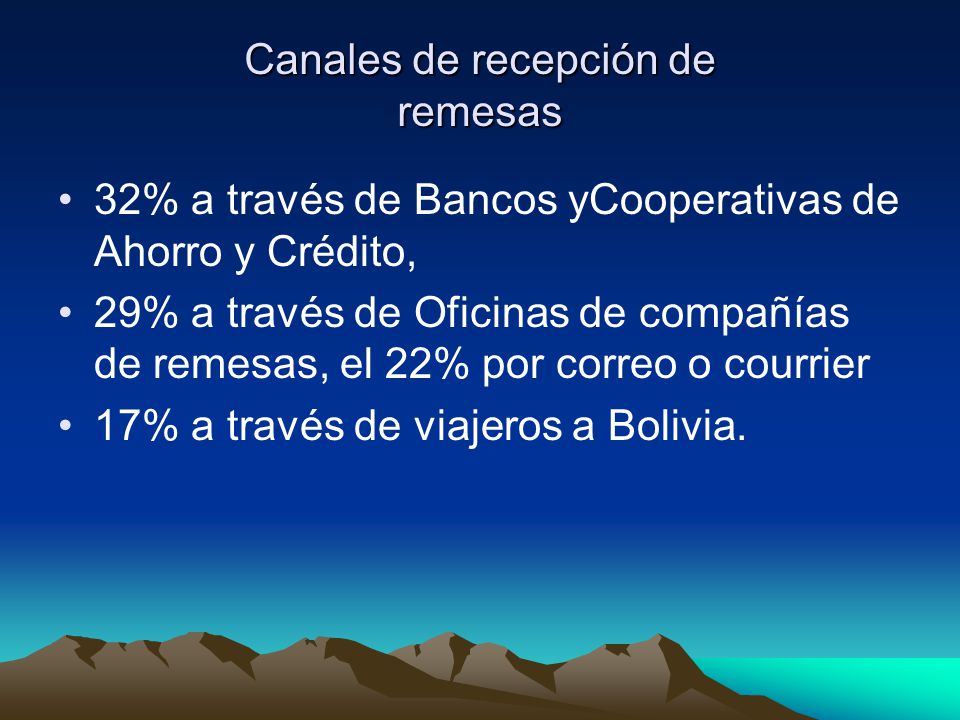 Canales de recepción de remesas

• 32% a través de Bancos yCooperativas de Ahorro y Crédito,

• 29% a través de Oficinas de compañías de remesas, el 22% por correo o courrier

• 17% a través de viajeros a Bolivia.